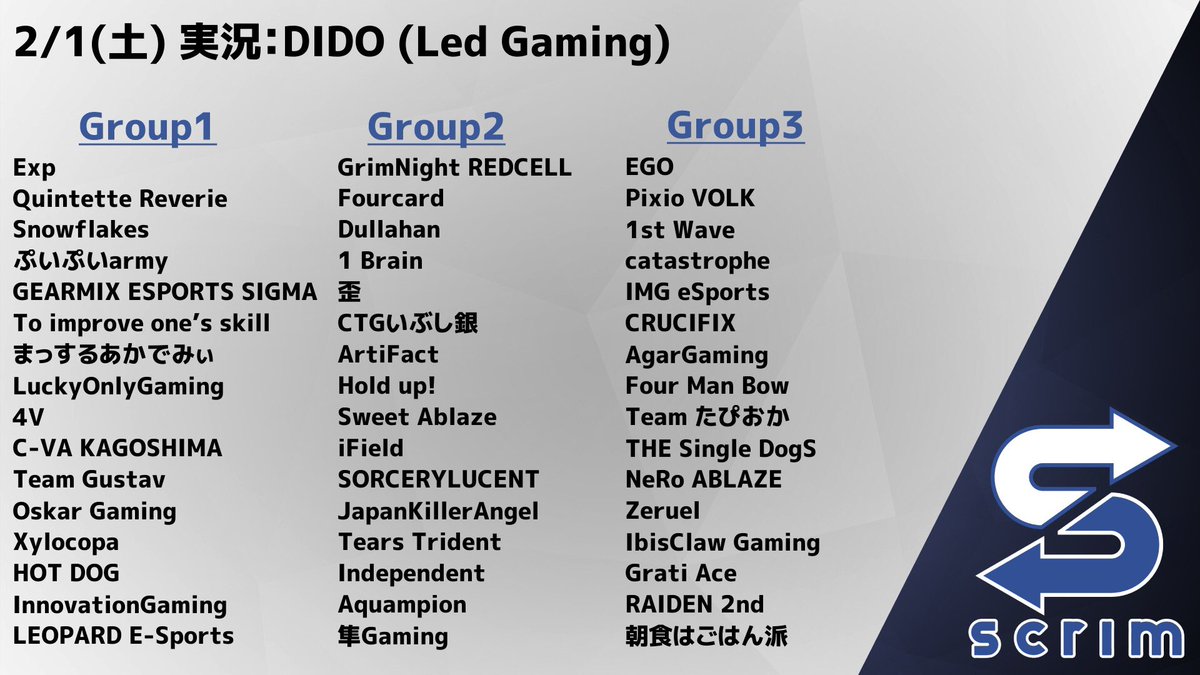 2/1(土) 実況:DIDO (Led Gaming)

Group1
Exp
Quintette Reverie
Snowflakes
ぷいぷいarmy
GEARMIX ESPORTS SIGMA
To improve one's skill
まっするあかでみぃ
LuckyOnlyGaming
4V
C-VA KAGOSHIMA
Team Gustav
Oskar Gaming
Xylocopa
HOT DOG
InnovationGaming
LEOPARD E-Sports

Group2
GrimNight REDCELL
Fourcard
Dullahan
1 Brain
歪
CTGいぶし銀
ArtiFact
Hold up!
Sweet Ablaze
iField
SORCERYLUCENT
JapanKillerAngel
Tears Trident
Independent
Aquampion
隼Gaming

Group3
EGO
Pixio VOLK
1st Wave
catastrophe
IMG eSports
CRUCIFIX
AgarGaming
Four Man Bow
Team たぴおか
THE Single DogS
NeRo ABLAZE
Zeruel
IbisClaw Gaming
Grati Ace
RAIDEN 2nd
朝食はごはん派

scrim